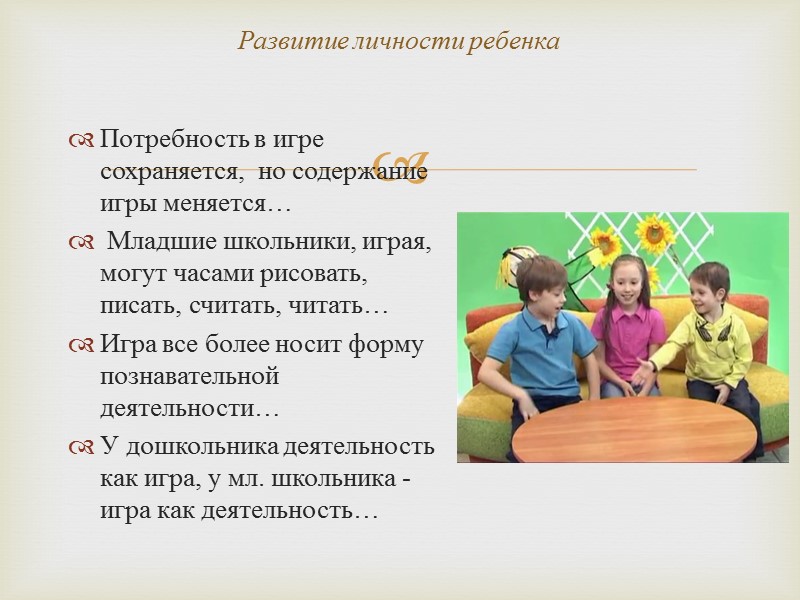 Развитие личности ребенка

Потребность в игре сохраняется, но содержание игры меняется…

Младшие школьники, играя, могут часами рисовать, писать, считать, читать…

Игра все более носит форму познавательной деятельности…

У дошкольника деятельность как игра, у мл. школьника - игра как деятельность…